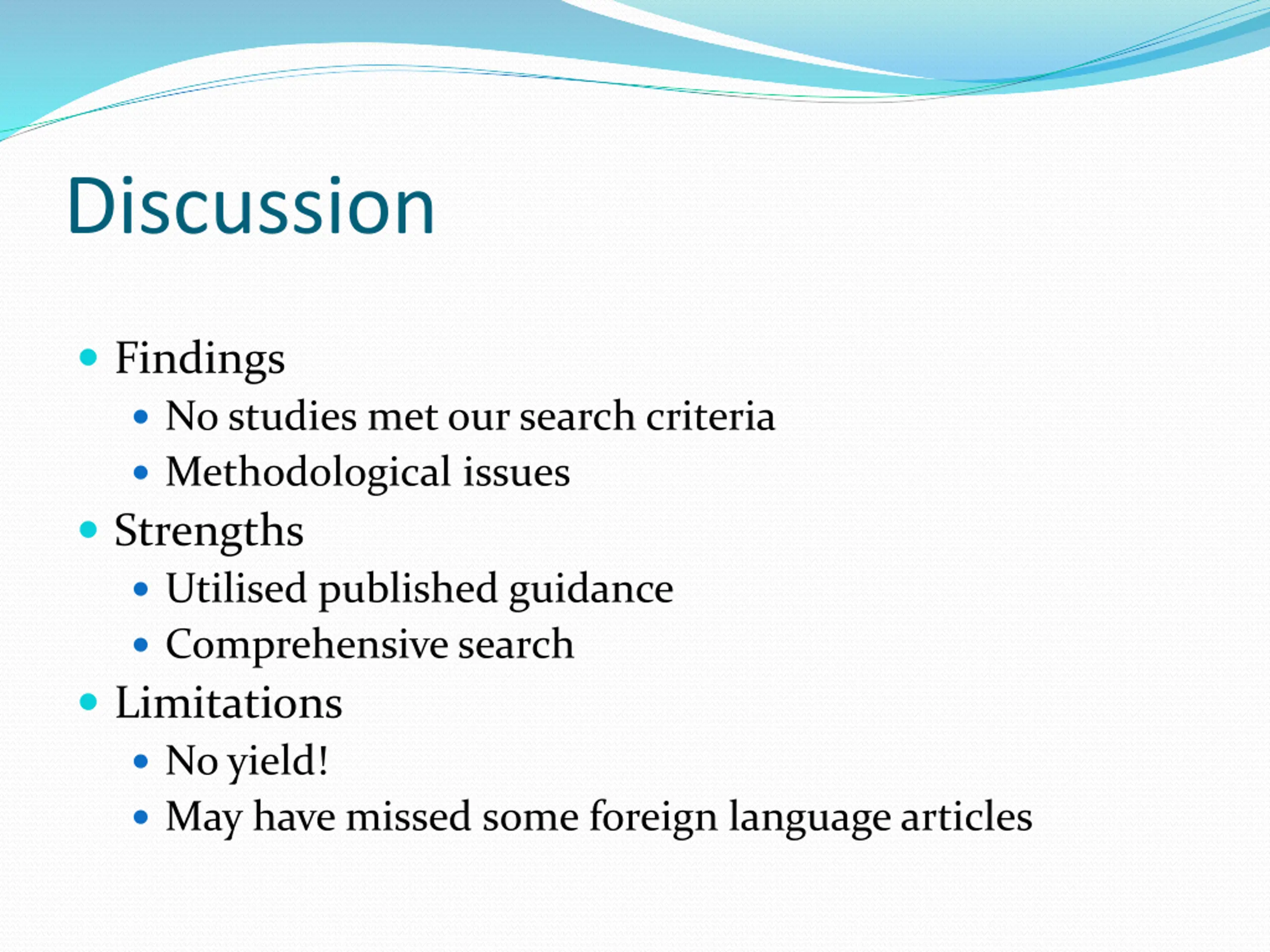 Discussion

- Findings
  - No studies met our search criteria
  - Methodological issues
- Strengths
  - Utilised published guidance
  - Comprehensive search
- Limitations
  - No yield!
  - May have missed some foreign language articles